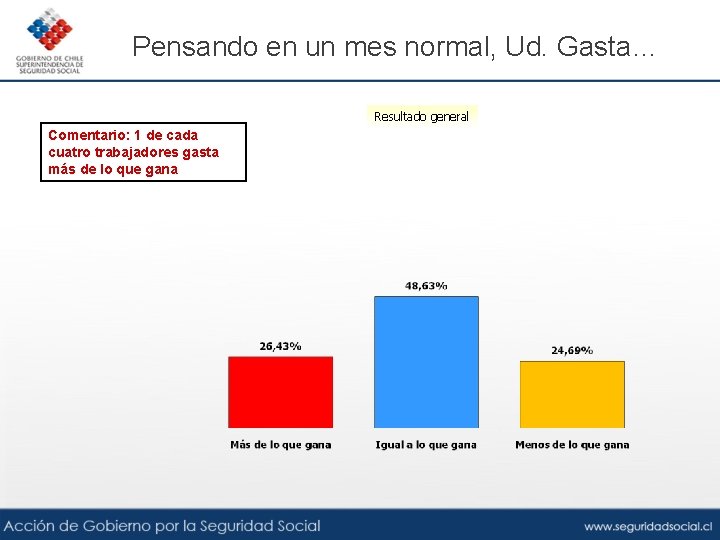 GOBIERNO DE CHILE
SUPERINTENDENCIA DE
SEGURIDAD SOCIAL

Pensando en un mes normal, Ud. Gasta…

Resultado general

Comentario: 1 de cada cuatro trabajadores gasta más de lo que gana

26,43%
48,63%
24,69%

Más de lo que gana
Igual a lo que gana
Menos de lo que gana

Acción de Gobierno por la Seguridad Social
www.seguridadsocial.cl